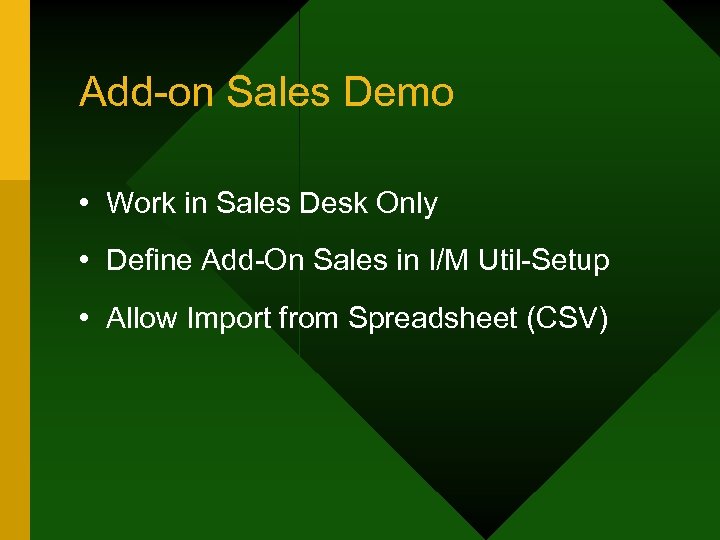 Add-on Sales Demo

• Work in Sales Desk Only

• Define Add-On Sales in I/M Util-Setup

• Allow Import from Spreadsheet (CSV)